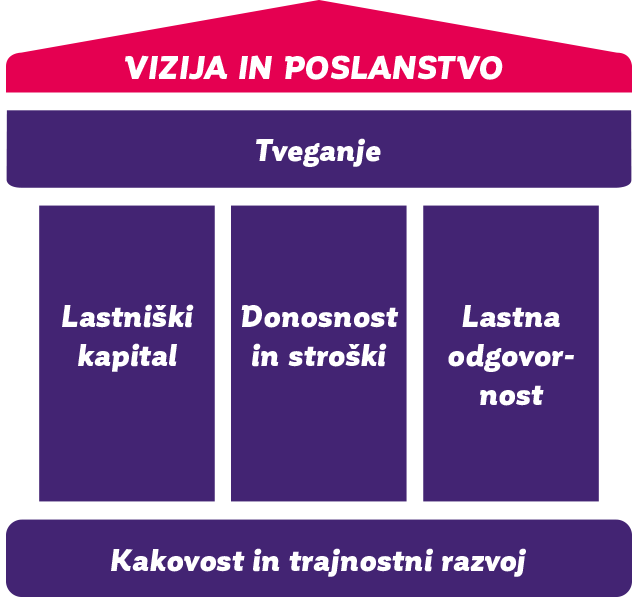 VIZIJA IN POSLANSTVO

Tveganje

Lastniški kapital

Donosnost in stroški

Lastna odgovornost

Kakovost in trajnostni razvoj